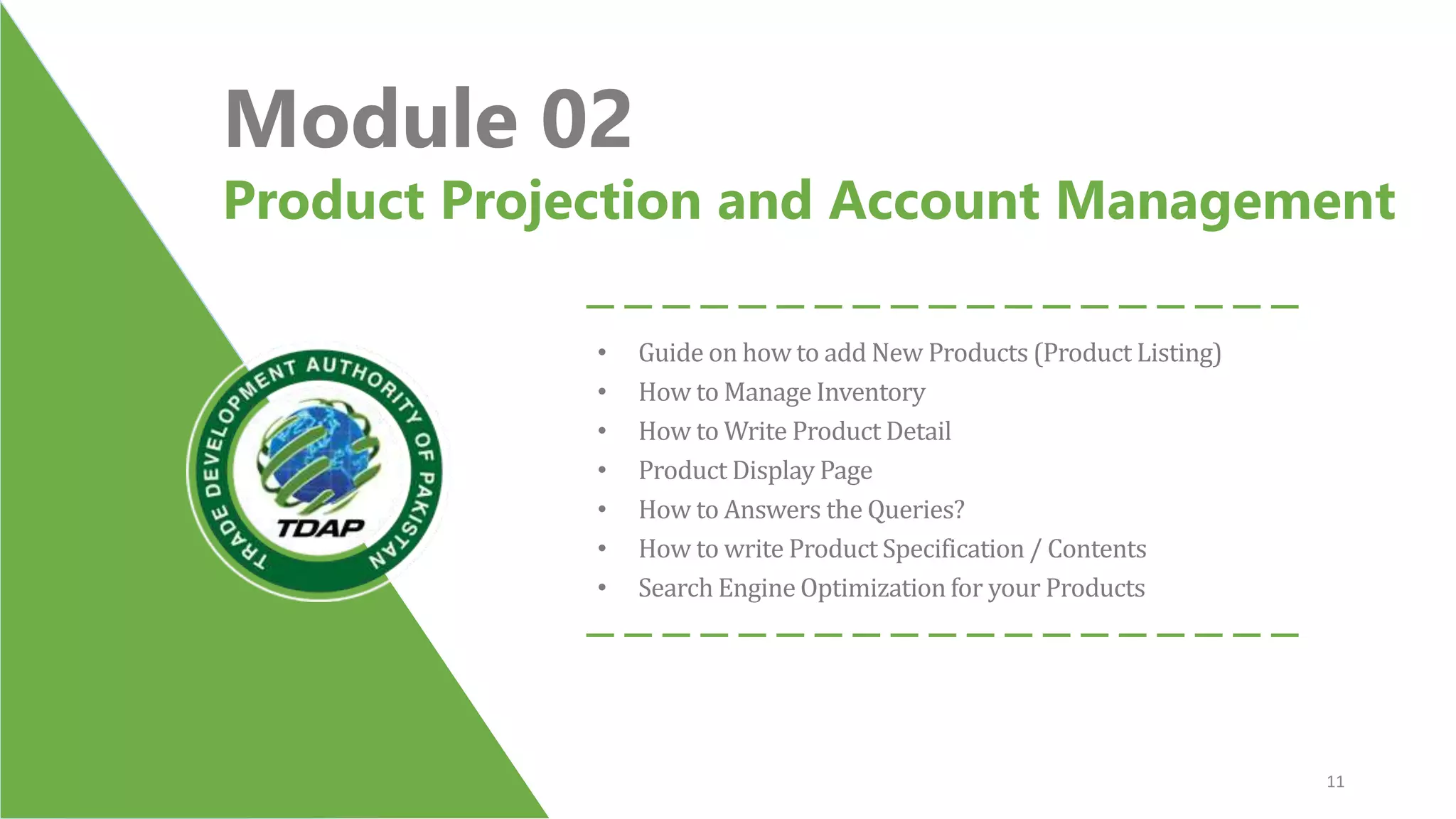 Module 02
Product Projection and Account Management

TRADE DEVELOPMENT AUTHORITY OF PAKISTAN
TDAP

• Guide on how to add New Products (Product Listing)
• How to Manage Inventory
• How to Write Product Detail
• Product Display Page
• How to Answers the Queries?
• How to write Product Specification / Contents
• Search Engine Optimization for your Products

11